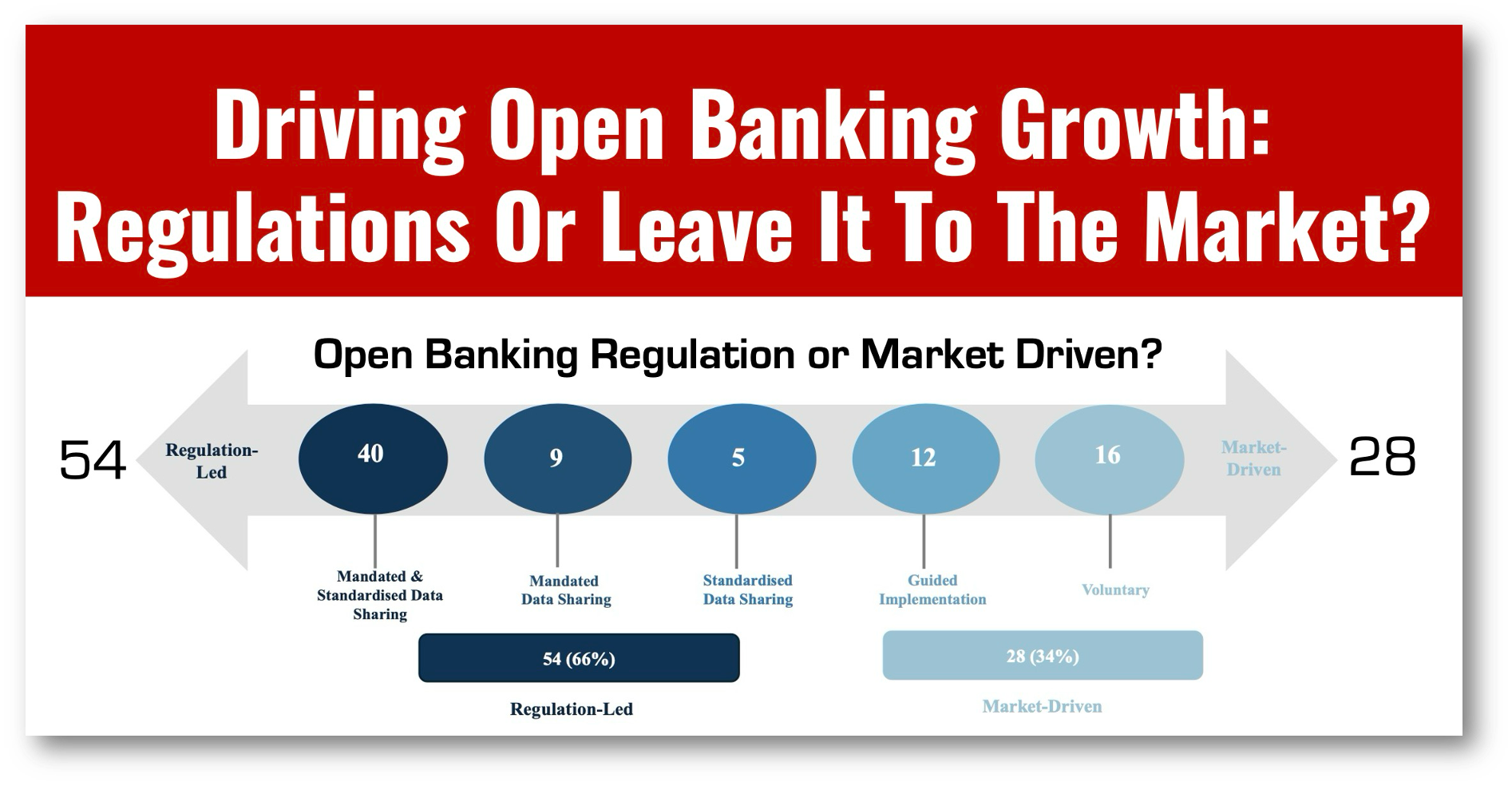 Driving Open Banking Growth: Regulations Or Leave It To The Market?

Open Banking Regulation or Market Driven?

54

Regulation-Led

40

9

5

12

16

Market-Driven

28

Mandated & Standardised Data Sharing

Mandated Data Sharing

Standardised Data Sharing

Guided Implementation

Voluntary

54 (66%)

Regulation-Led

28 (34%)

Market-Driven